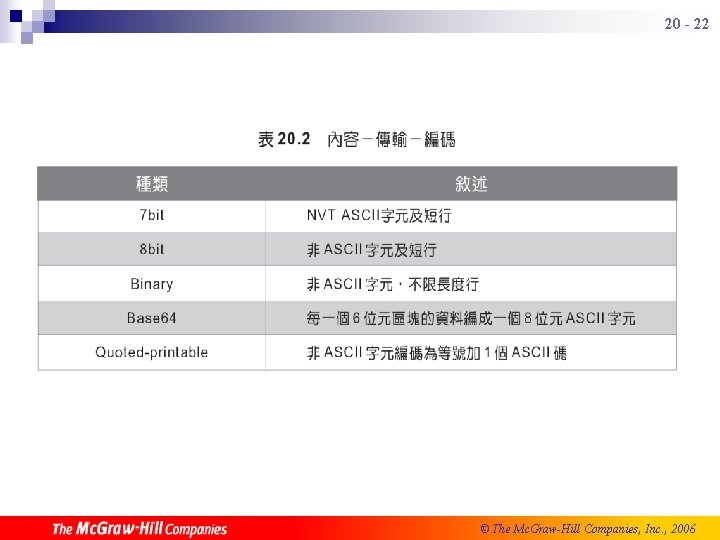 20 - 22

表 20.2　內容－傳輸－編碼

| 種類 | 敘述 |
|---|---|
| 7bit | NVT ASCII字元及短行 |
| 8bit | 非 ASCII 字元及短行 |
| Binary | 非 ASCII 字元，不限長度行 |
| Base64 | 每一個 6 位元區塊的資料編成一個 8 位元 ASCII 字元 |
| Quoted-printable | 非 ASCII 字元編碼為等號加 1 個 ASCII 碼 |

The McGraw-Hill Companies

© The McGraw-Hill Companies, Inc., 2006